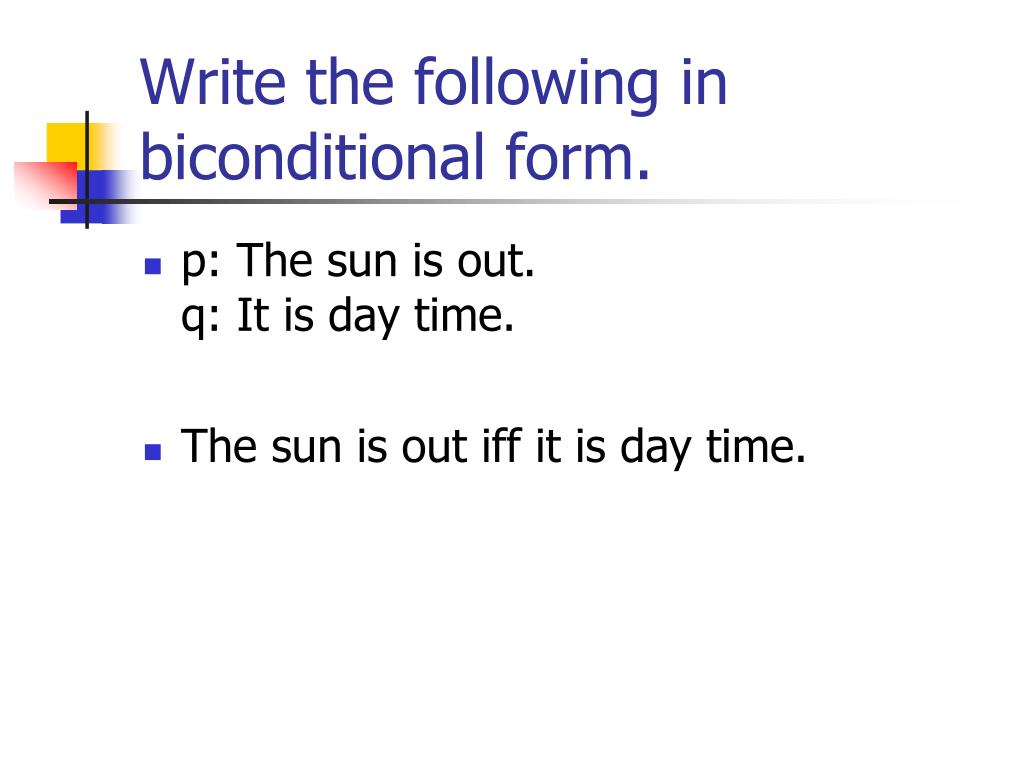 Write the following in biconditional form.

p: The sun is out.
q: It is day time.

The sun is out iff it is day time.